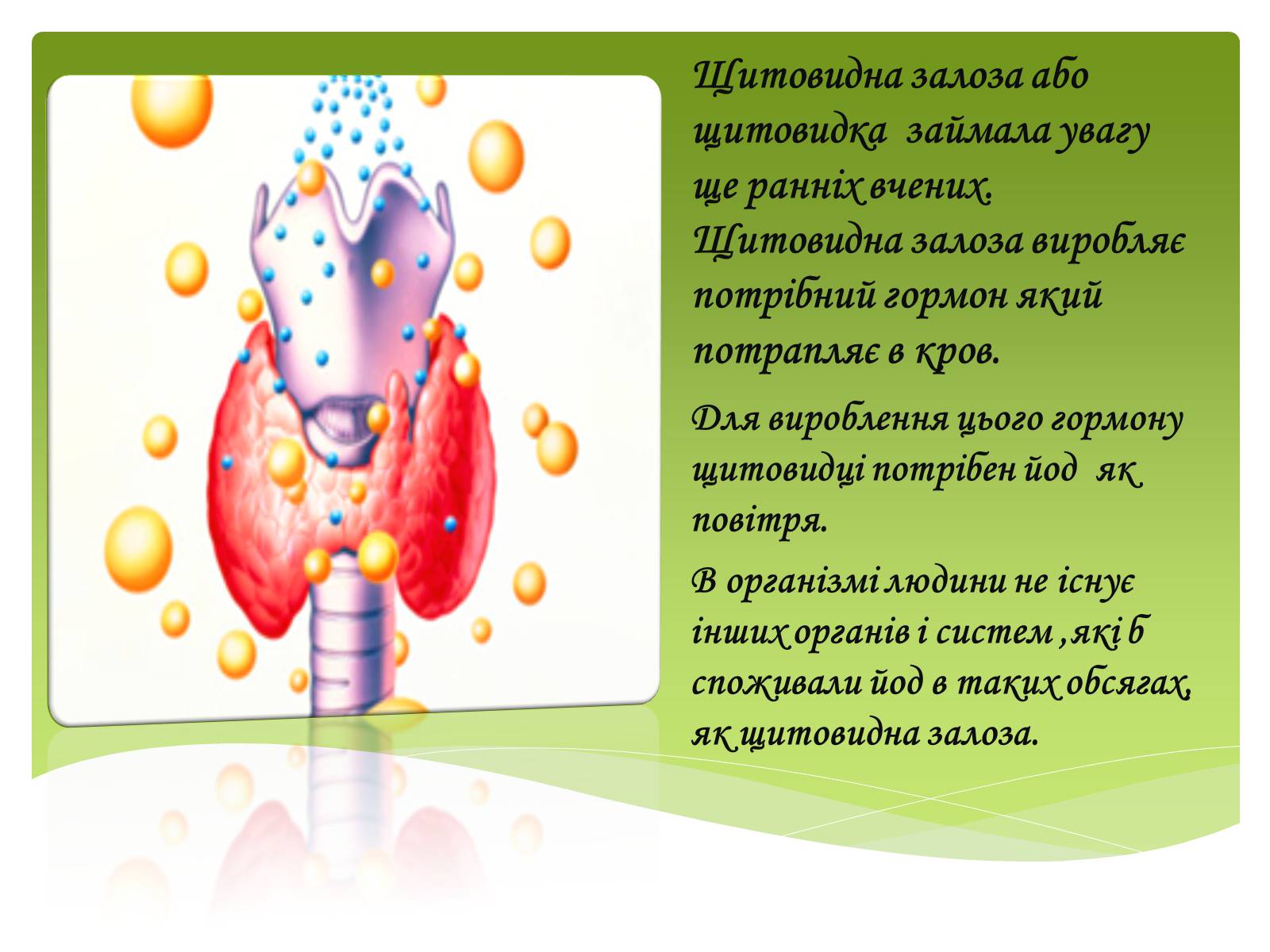 Щитовидна залоза або щитовидка займала увагу ще ранніх вчених. Щитовидна залоза виробляє потрібний гормон який потрапляє в кров.

Для вироблення цього гормону щитовидці потрібен йод як повітря.

В організмі людини не існує інших органів і систем ,які б споживали йод в таких обсягах, як щитовидна залоза.